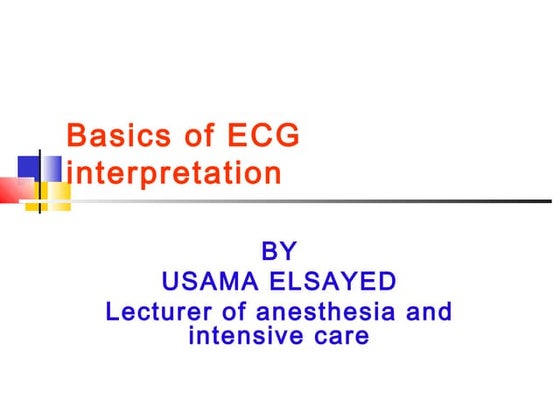 Basics of ECG interpretation

BY
USAMA ELSAYED
Lecturer of anesthesia and intensive care